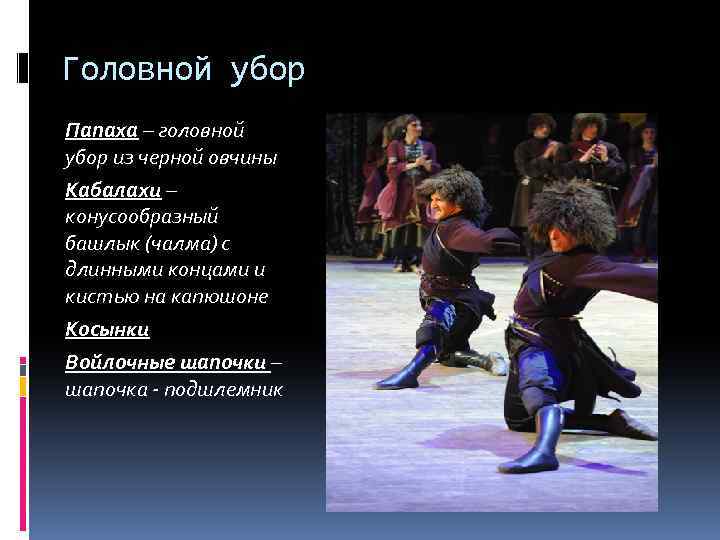 Головной убор

Папаха – головной убор из черной овчины

Кабалахи – конусообразный башлык (чалма) с длинными концами и кистью на капюшоне

Косынки

Войлочные шапочки – шапочка - подшлемник